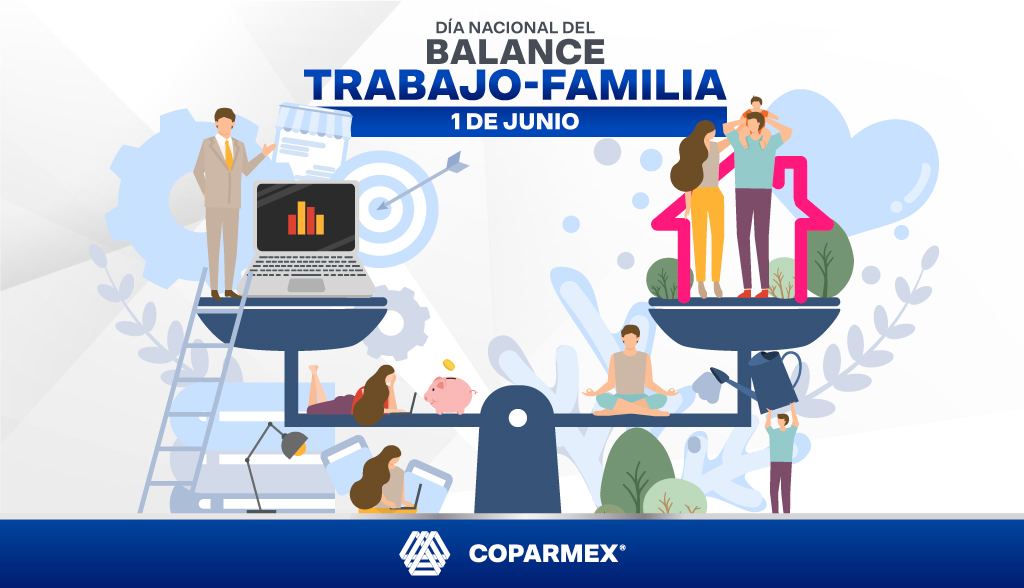 DÍA NACIONAL DEL
BALANCE
TRABAJO-FAMILIA
1 DE JUNIO

COPARMEX®